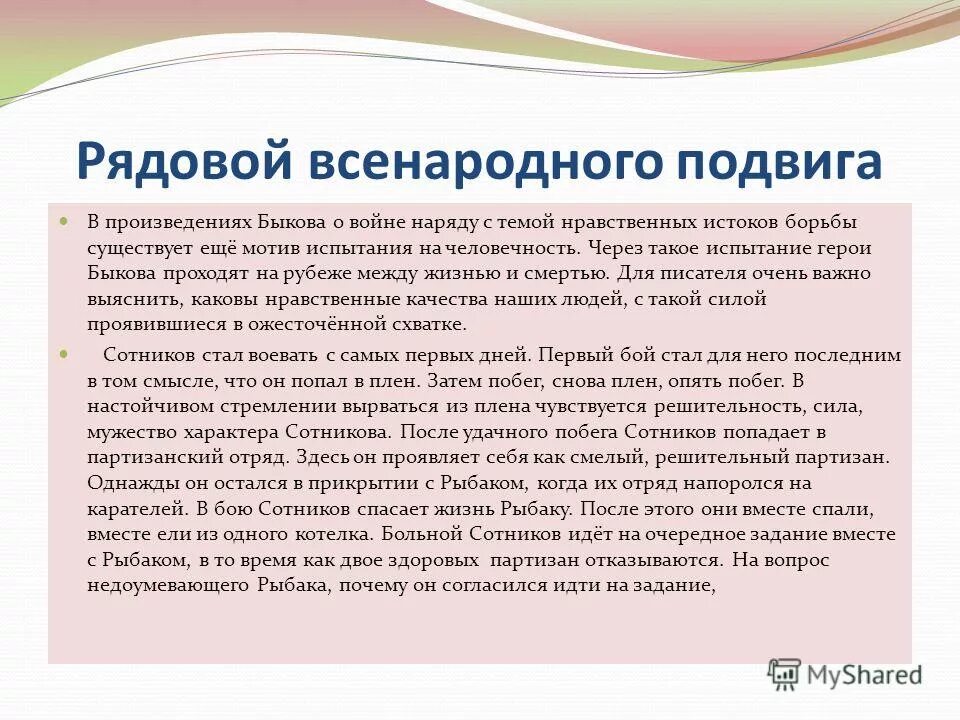 Рядовой всенародного подвига

В произведениях Быкова о войне наряду с темой нравственных истоков борьбы существует ещё мотив испытания на человечность. Через такое испытание герои Быкова проходят на рубеже между жизнью и смертью. Для писателя очень важно выяснить, каковы нравственные качества наших людей, с такой силой проявившиеся в ожесточённой схватке.

Сотников стал воевать с самых первых дней. Первый бой стал для него последним в том смысле, что он попал в плен. Затем побег, снова плен, опять побег. В настойчивом стремлении вырваться из плена чувствуется решительность, сила, мужество характера Сотникова. После удачного побега Сотников попадает в партизанский отряд. Здесь он проявляет себя как смелый, решительный партизан. Однажды он остался в прикрытии с Рыбаком, когда их отряд напоролся на карателей. В бою Сотников спасает жизнь Рыбаку. После этого они вместе спали, вместе ели из одного котелка. Больной Сотников идёт на очередное задание вместе с Рыбаком, в то время как двое здоровых партизан отказываются. На вопрос недоумевающего Рыбака, почему он согласился идти на задание,

MyShared